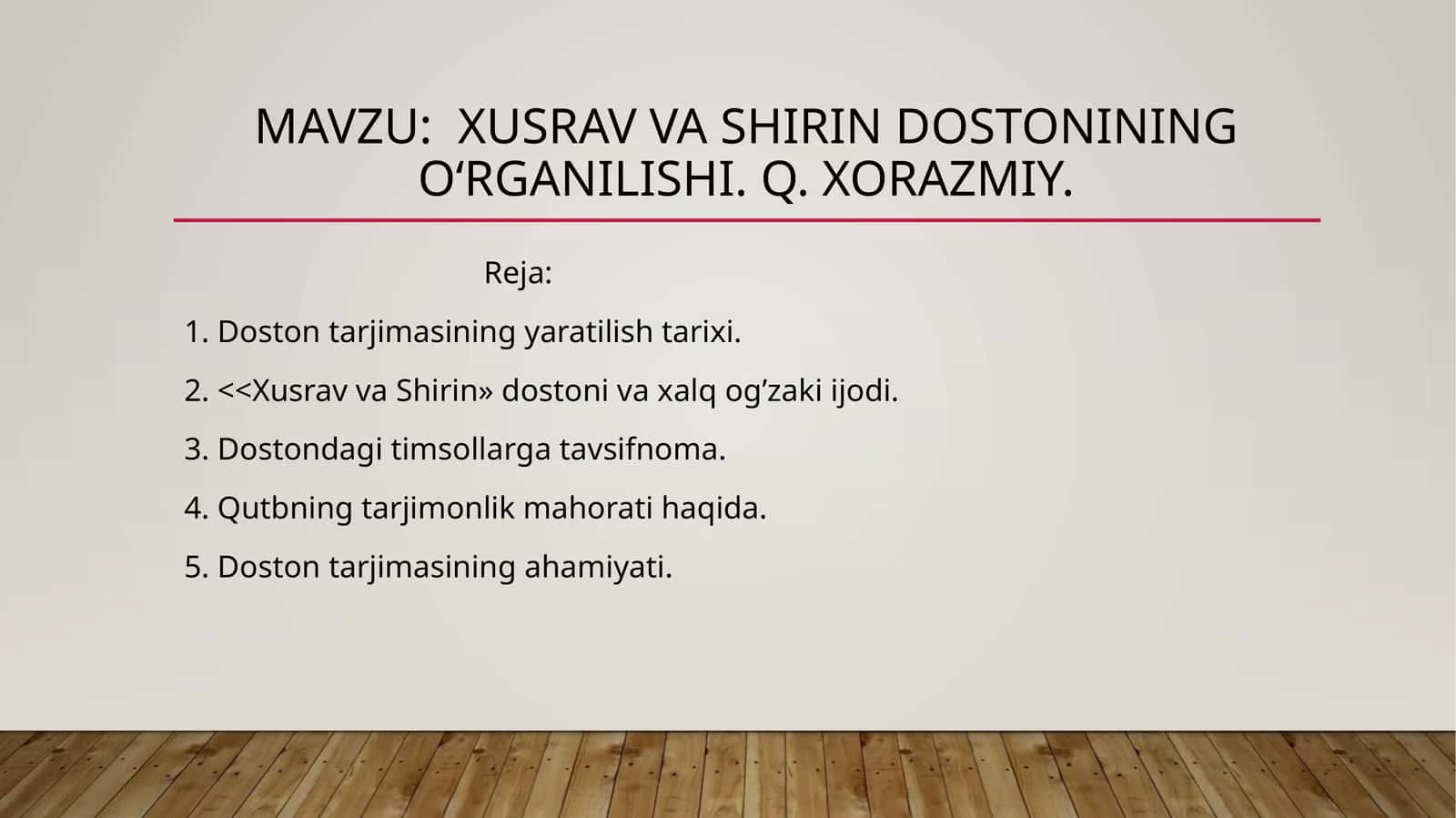 MAVZU:  XUSRAV VA SHIRIN DOSTONINING O‘RGANILISHI. Q. XORAZMIY.

Reja:

1. Doston tarjimasining yaratilish tarixi.

2. <<Xusrav va Shirin» dostoni va xalq og’zaki ijodi.

3. Dostondagi timsollarga tavsifnoma.

4. Qutbning tarjimonlik mahorati haqida.

5. Doston tarjimasining ahamiyati.